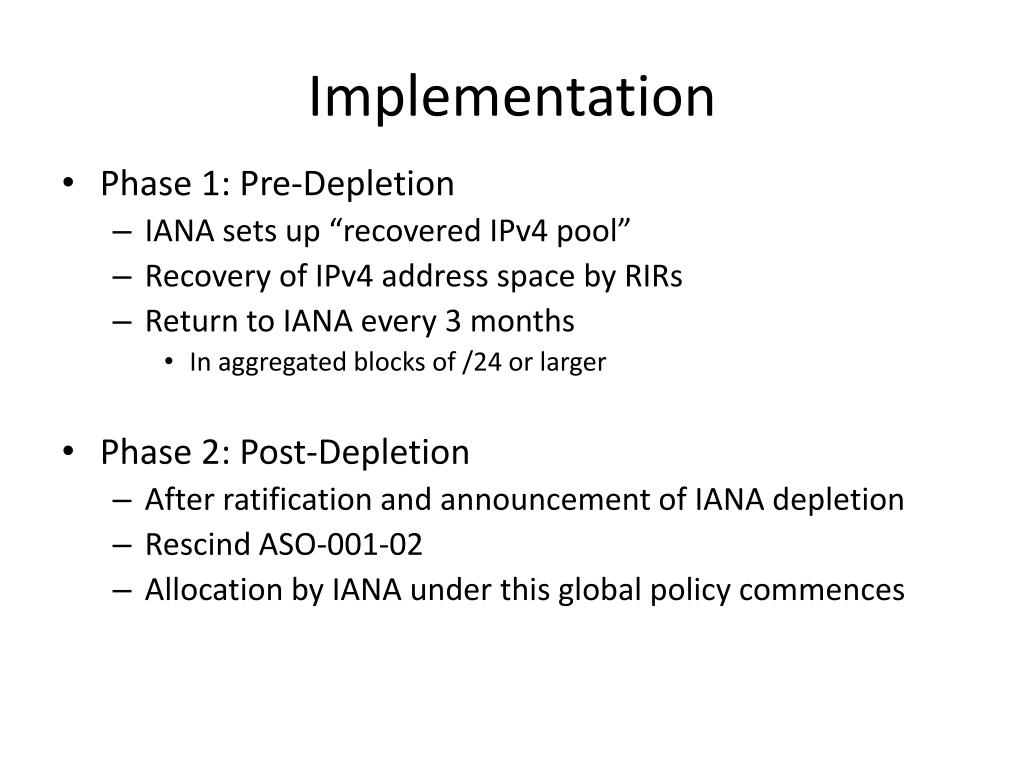 Implementation

• Phase 1: Pre-Depletion
– IANA sets up “recovered IPv4 pool”
– Recovery of IPv4 address space by RIRs
– Return to IANA every 3 months
• In aggregated blocks of /24 or larger

• Phase 2: Post-Depletion
– After ratification and announcement of IANA depletion
– Rescind ASO-001-02
– Allocation by IANA under this global policy commences